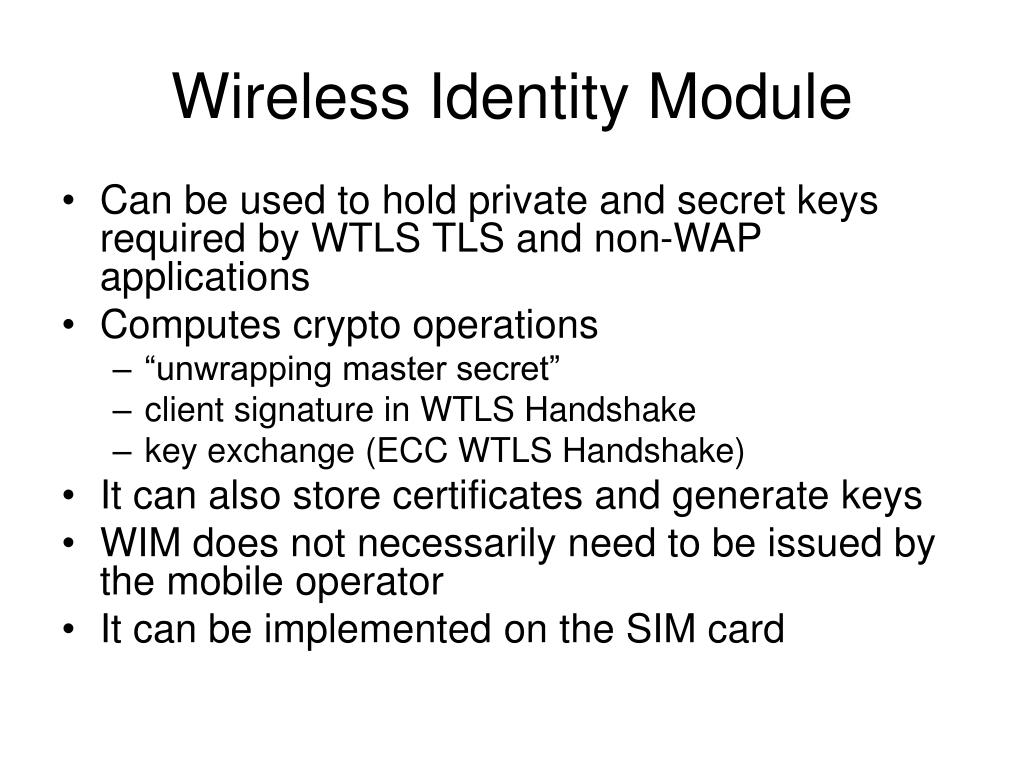 Wireless Identity Module

• Can be used to hold private and secret keys required by WTLS TLS and non-WAP applications
• Computes crypto operations
  – “unwrapping master secret”
  – client signature in WTLS Handshake
  – key exchange (ECC WTLS Handshake)
• It can also store certificates and generate keys
• WIM does not necessarily need to be issued by the mobile operator
• It can be implemented on the SIM card